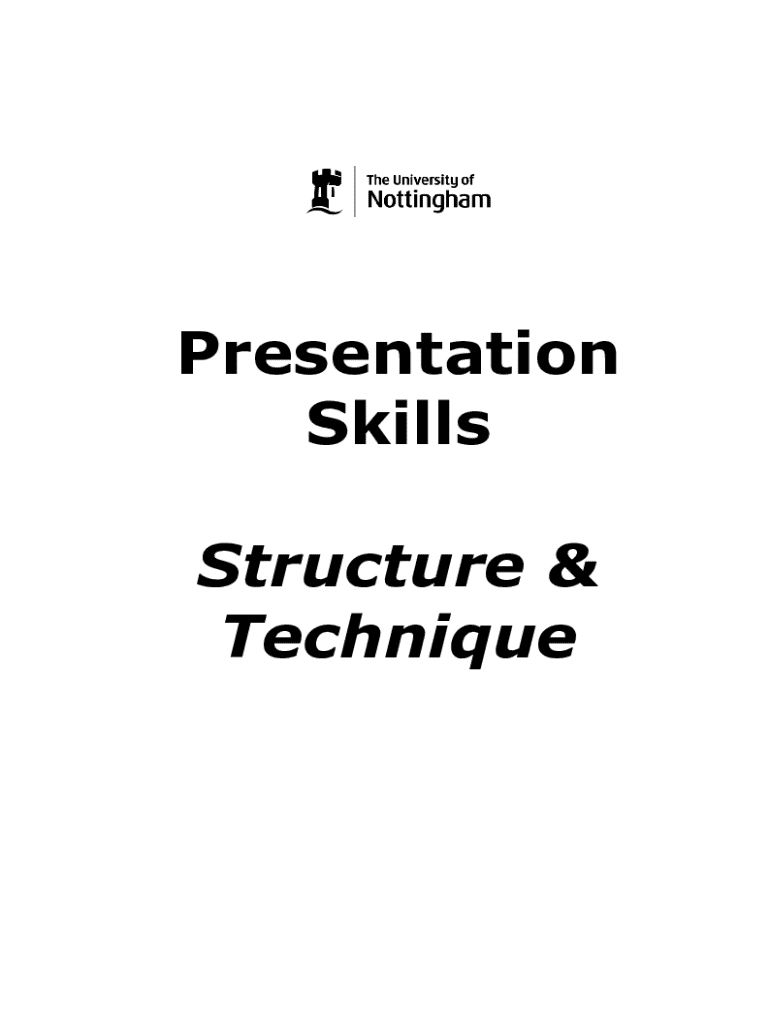 The University of
Nottingham

Presentation Skills

Structure & Technique